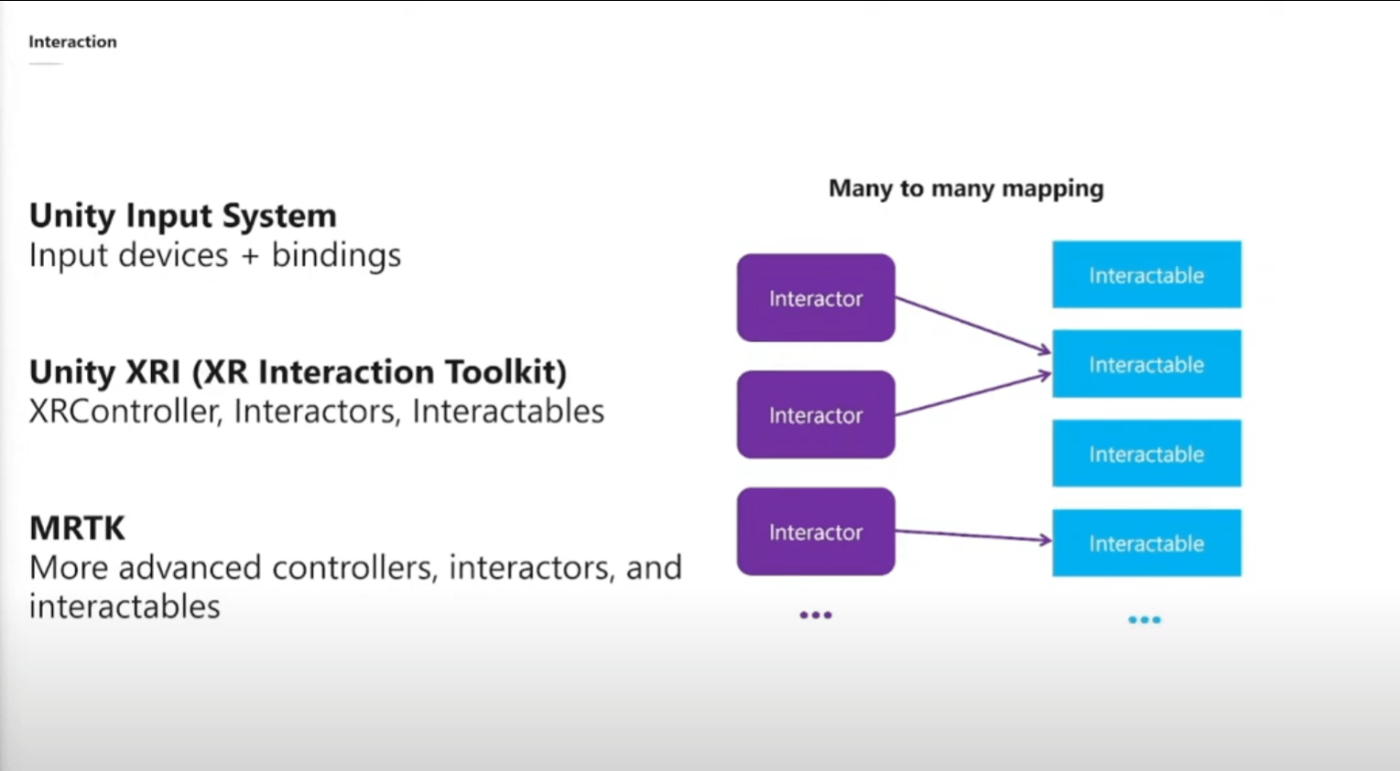 Interaction

Unity Input System
Input devices + bindings

Unity XRI (XR Interaction Toolkit)
XRController, Interactors, Interactables

MRTK
More advanced controllers, interactors, and interactables

Many to many mapping

Interactor
Interactor
Interactor
...

Interactable
Interactable
Interactable
Interactable
...